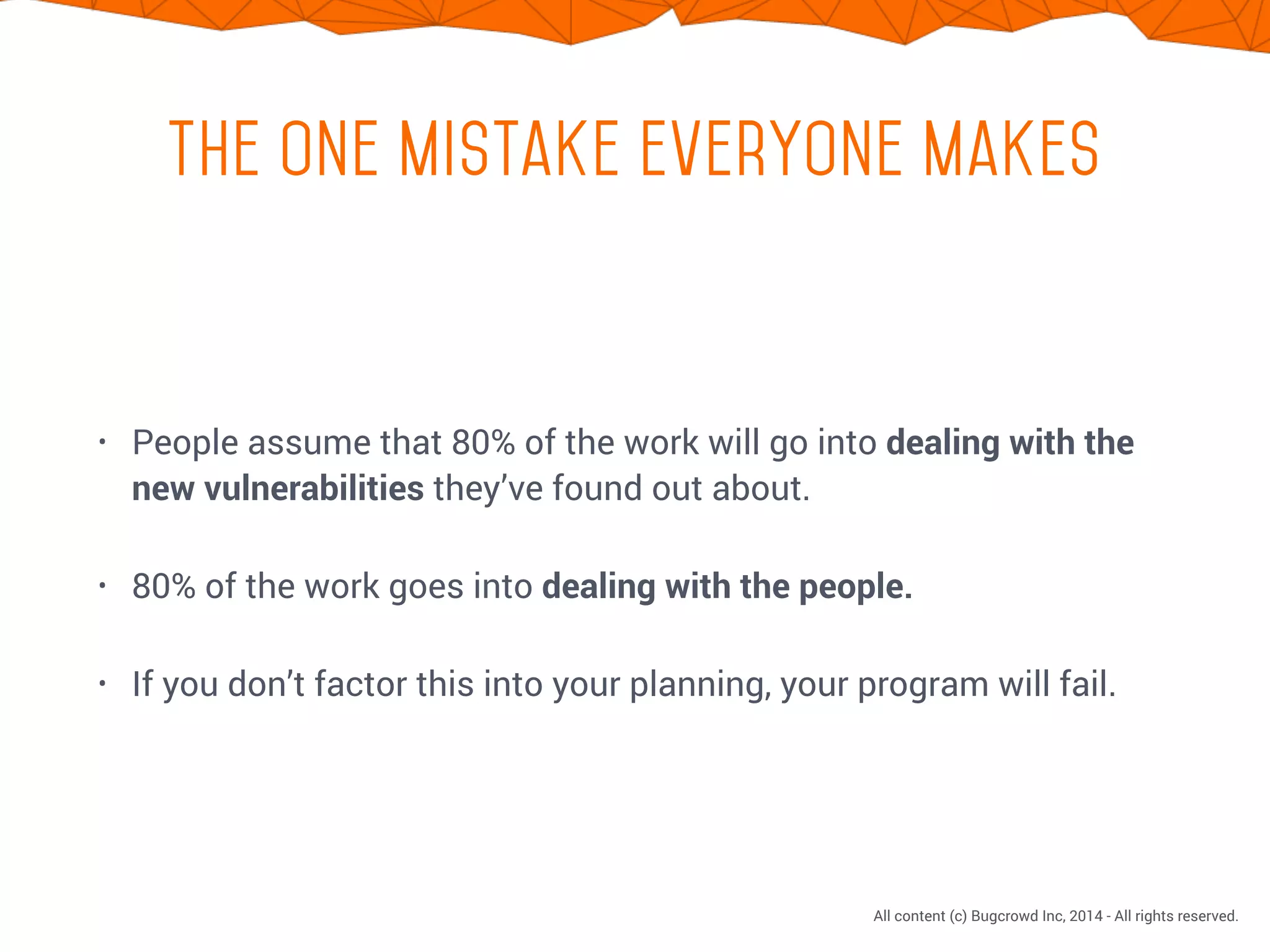 THE ONE MISTAKE EVERYONE MAKES

• People assume that 80% of the work will go into dealing with the new vulnerabilities they've found out about.

• 80% of the work goes into dealing with the people.

• If you don't factor this into your planning, your program will fail.

All content (c) Bugcrowd Inc, 2014 - All rights reserved.